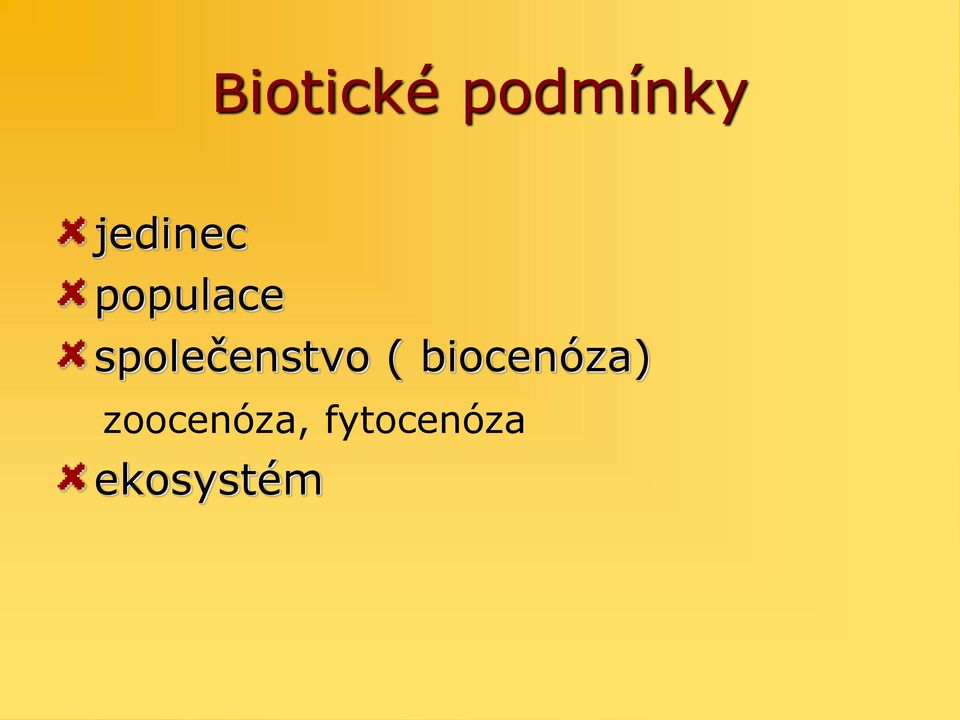 Biotické podmínky

jedinec
populace
společenstvo ( biocenóza)
zoocenóza, fytocenóza
ekosystém